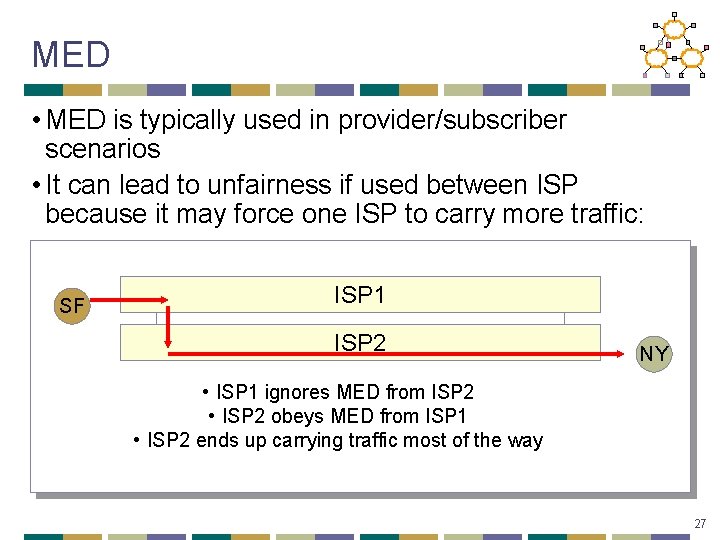 MED

• MED is typically used in provider/subscriber scenarios

• It can lead to unfairness if used between ISP because it may force one ISP to carry more traffic:

SF

ISP1

ISP2

NY

• ISP1 ignores MED from ISP2

• ISP2 obeys MED from ISP1

• ISP2 ends up carrying traffic most of the way

27